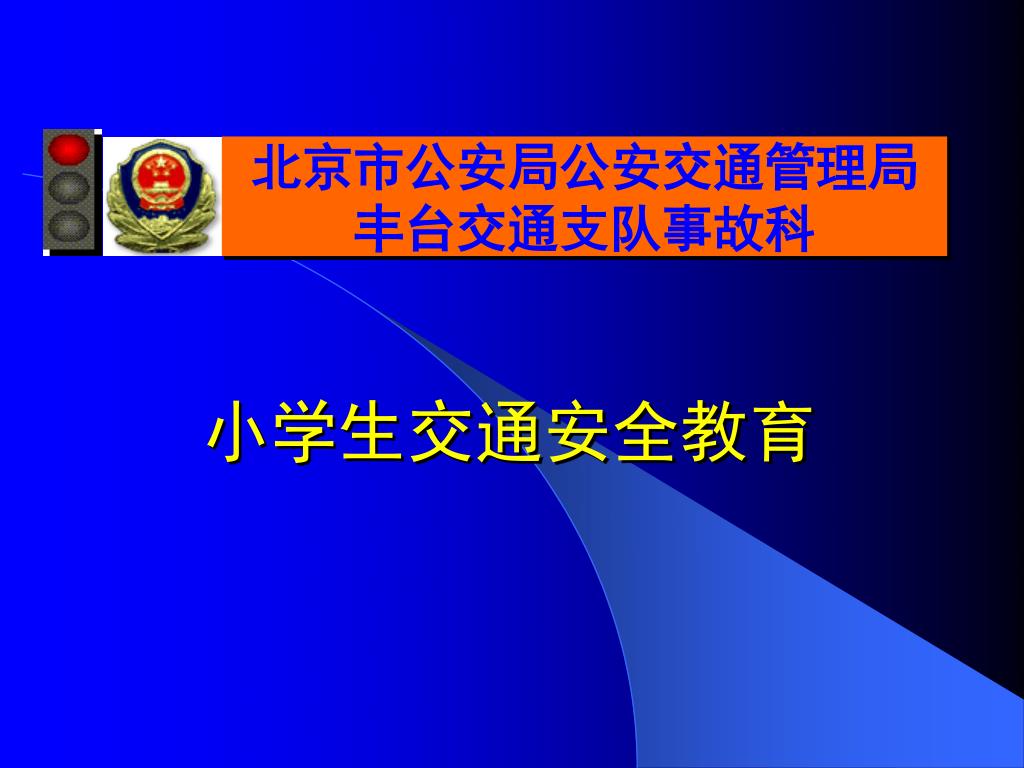 北京市公安局公安交通管理局
丰台交通支队事故科

小学生交通安全教育